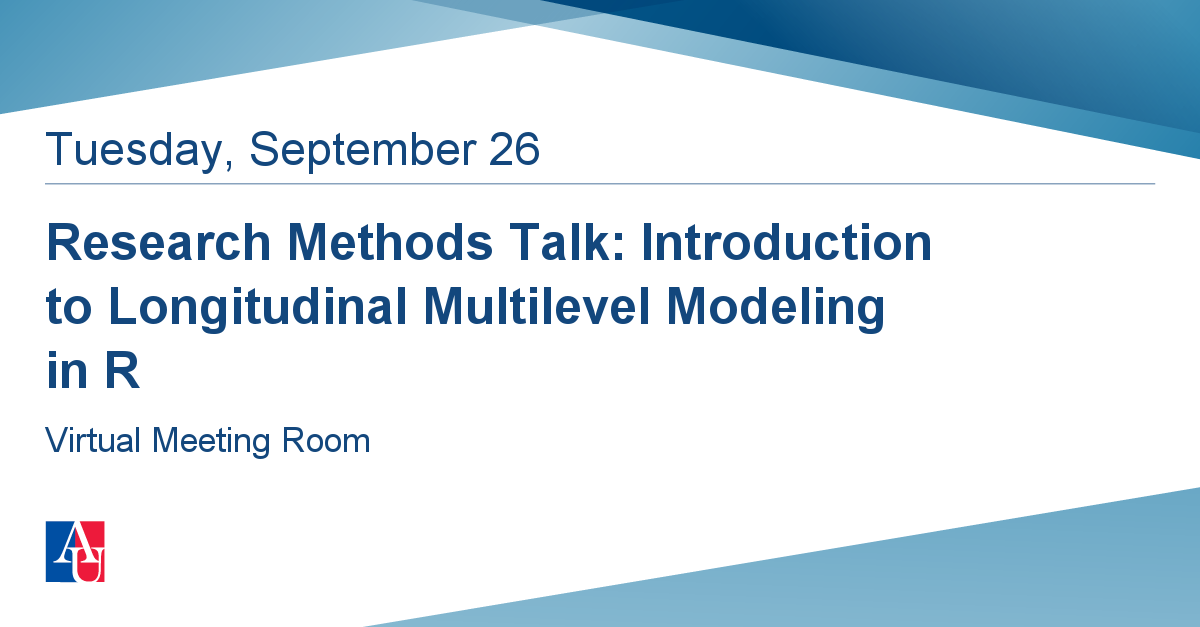 Tuesday, September 26

Research Methods Talk: Introduction to Longitudinal Multilevel Modeling in R

Virtual Meeting Room

AU